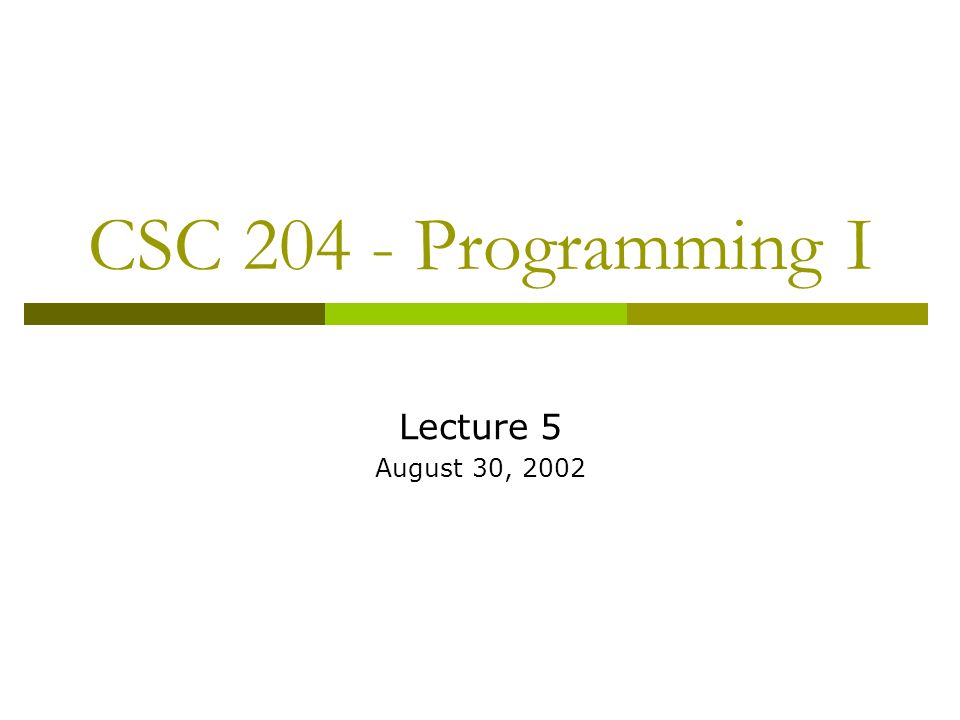 CSC 204 - Programming I

Lecture 5
August 30, 2002